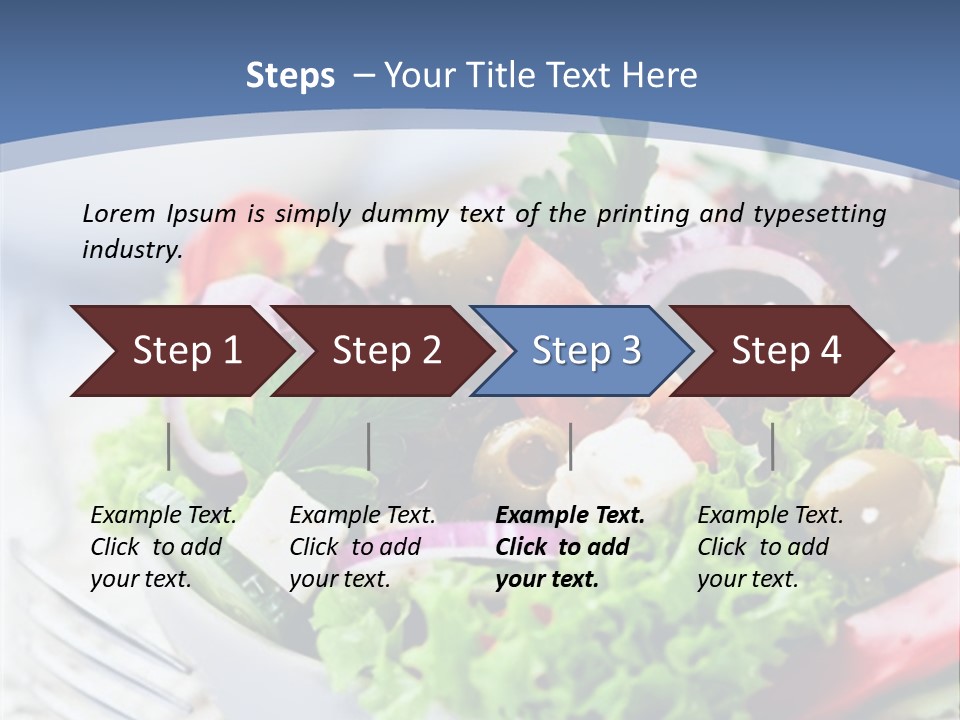 Steps – Your Title Text Here

Lorem Ipsum is simply dummy text of the printing and typesetting industry.

Step 1

Step 2

Step 3

Step 4

Example Text. Click to add your text.

Example Text. Click to add your text.

Example Text. Click to add your text.

Example Text. Click to add your text.